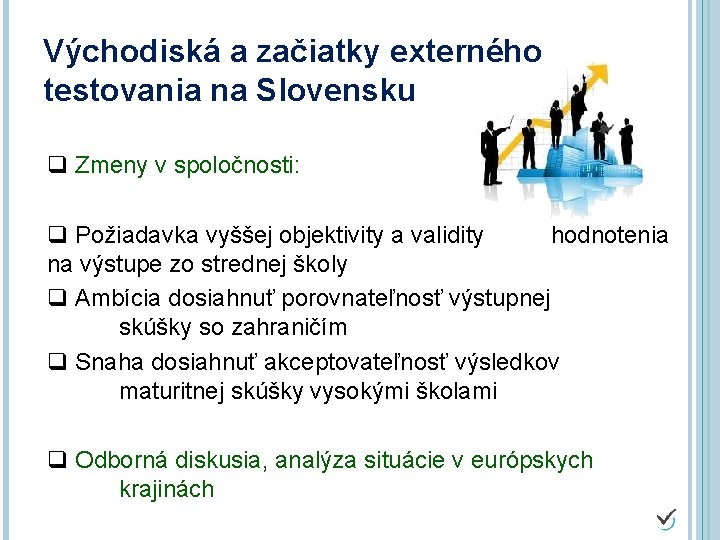 Východiská a začiatky externého testovania na Slovensku

❑ Zmeny v spoločnosti:

❑ Požiadavka vyššej objektivity a validity hodnotenia na výstupe zo strednej školy

❑ Ambícia dosiahnuť porovnateľnosť výstupnej skúšky so zahraničím

❑ Snaha dosiahnuť akceptovateľnosť výsledkov maturitnej skúšky vysokými školami

❑ Odborná diskusia, analýza situácie v európskych krajinách